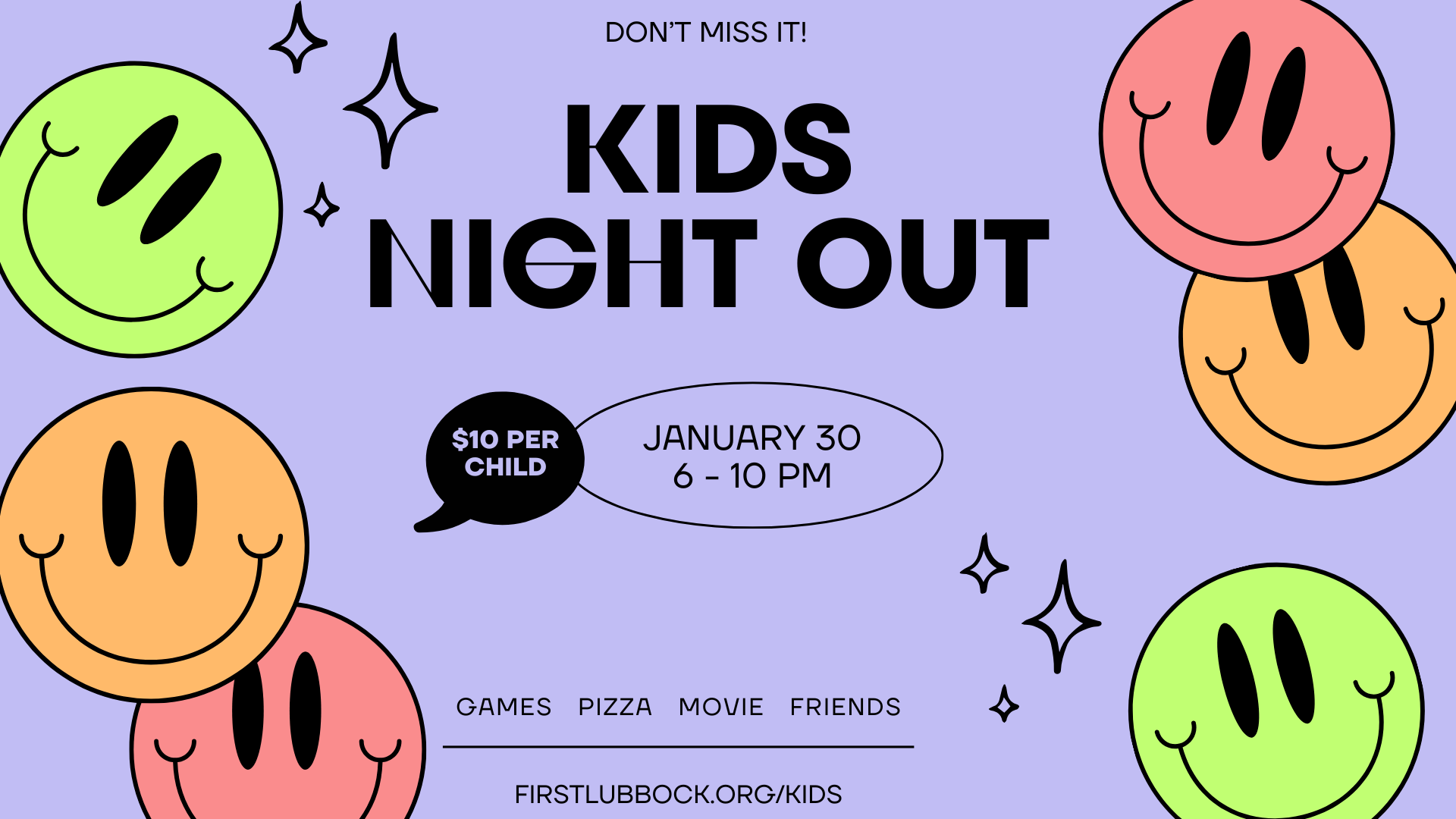 DON'T MISS IT!

KIDS NIGHT OUT

$10 PER CHILD

JANUARY 30
6 - 10 PM

GAMES PIZZA MOVIE FRIENDS

FIRSTLUBBOCK.ORG/KIDS